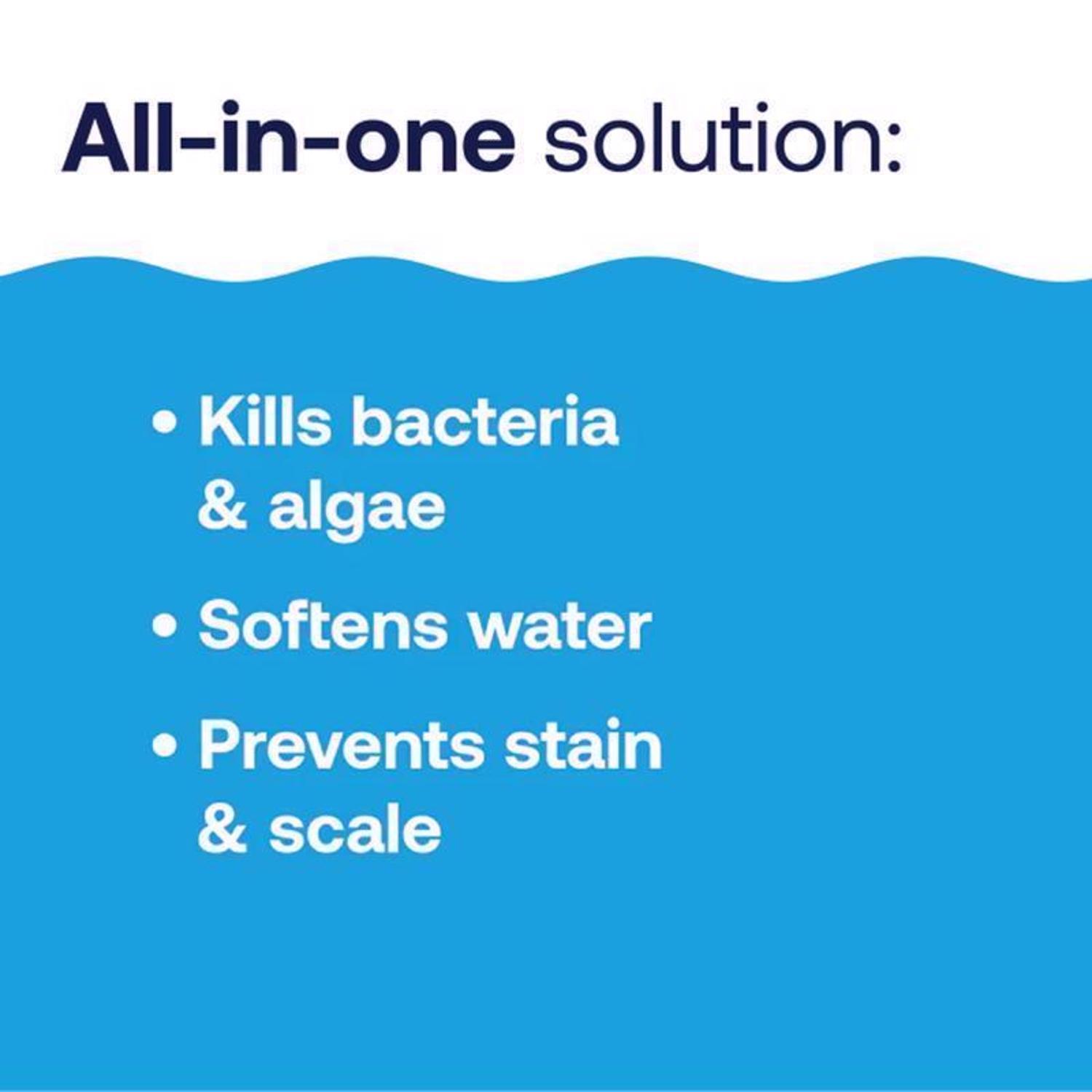 All-in-one solution:

• Kills bacteria & algae

• Softens water

• Prevents stain & scale